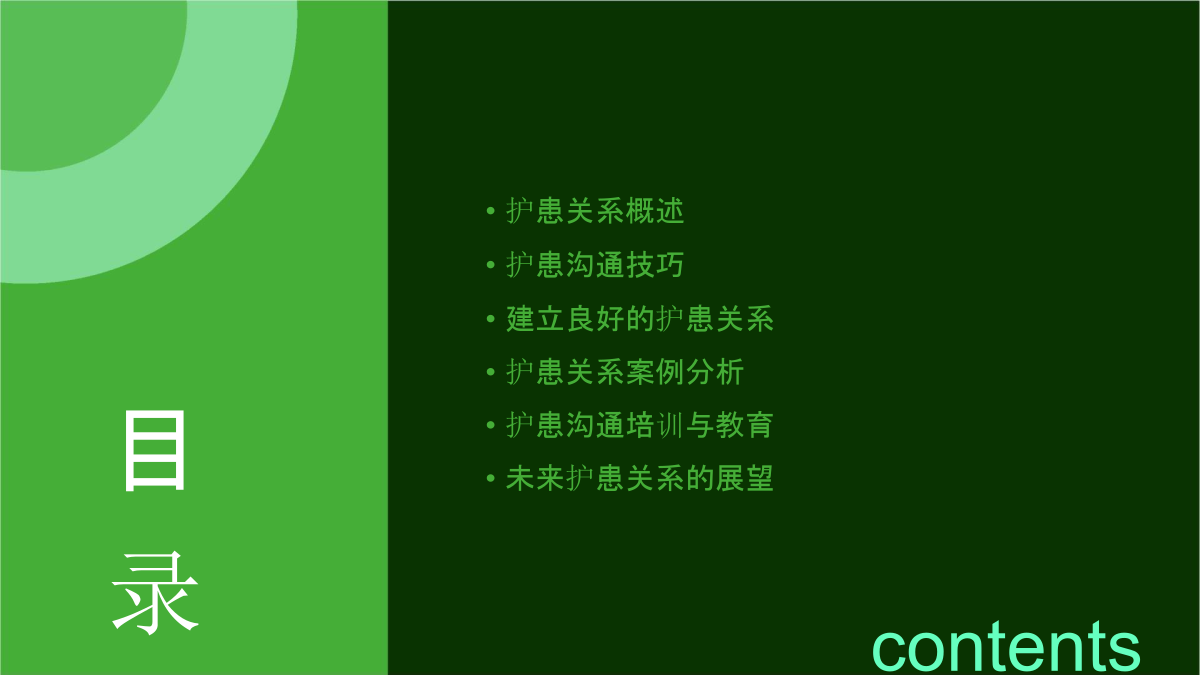 目录

• 护患关系概述
• 护患沟通技巧
• 建立良好的护患关系
• 护患关系案例分析
• 护患沟通培训与教育
• 未来护患关系的展望

contents